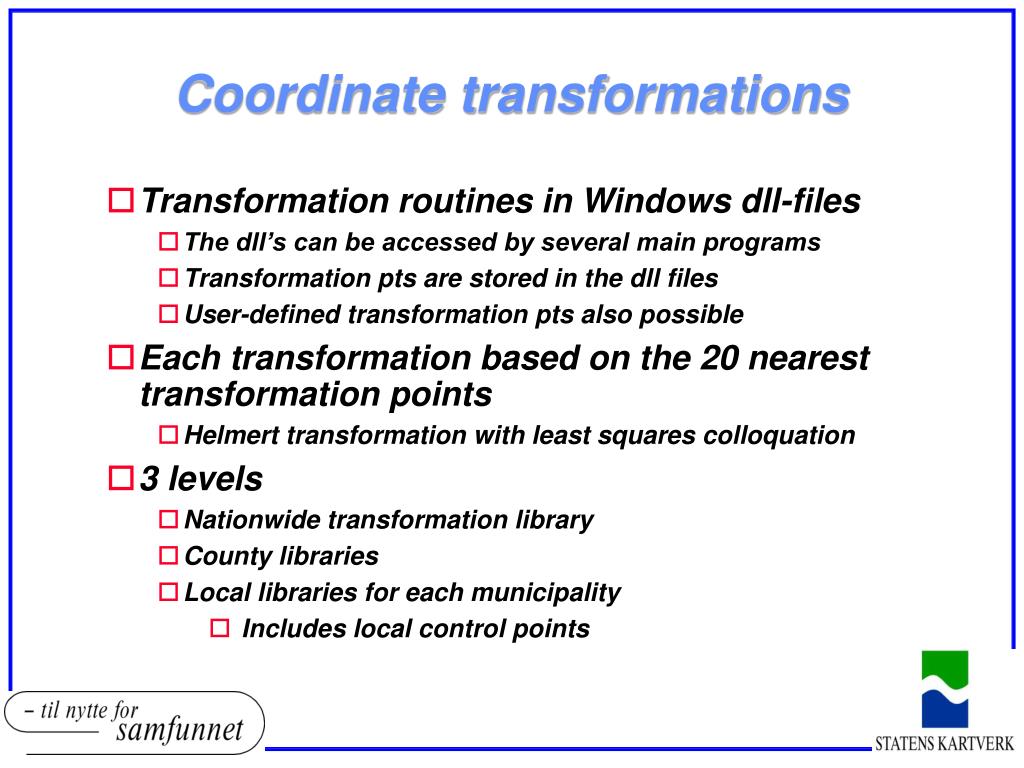 Coordinate transformations

Transformation routines in Windows dll-files

The dll's can be accessed by several main programs

Transformation pts are stored in the dll files

User-defined transformation pts also possible

Each transformation based on the 20 nearest transformation points

Helmert transformation with least squares colloquation

3 levels

Nationwide transformation library

County libraries

Local libraries for each municipality

Includes local control points

– til nytte for samfunnet

STATENS KARTVERK